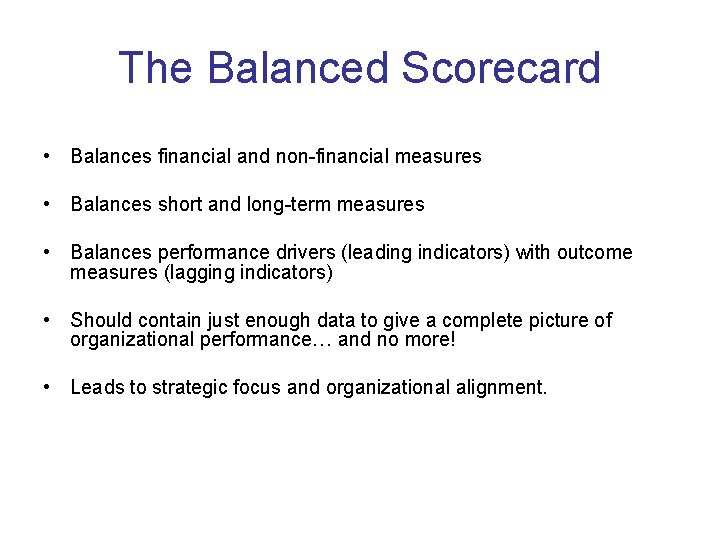 The Balanced Scorecard

• Balances financial and non-financial measures

• Balances short and long-term measures

• Balances performance drivers (leading indicators) with outcome measures (lagging indicators)

• Should contain just enough data to give a complete picture of organizational performance… and no more!

• Leads to strategic focus and organizational alignment.